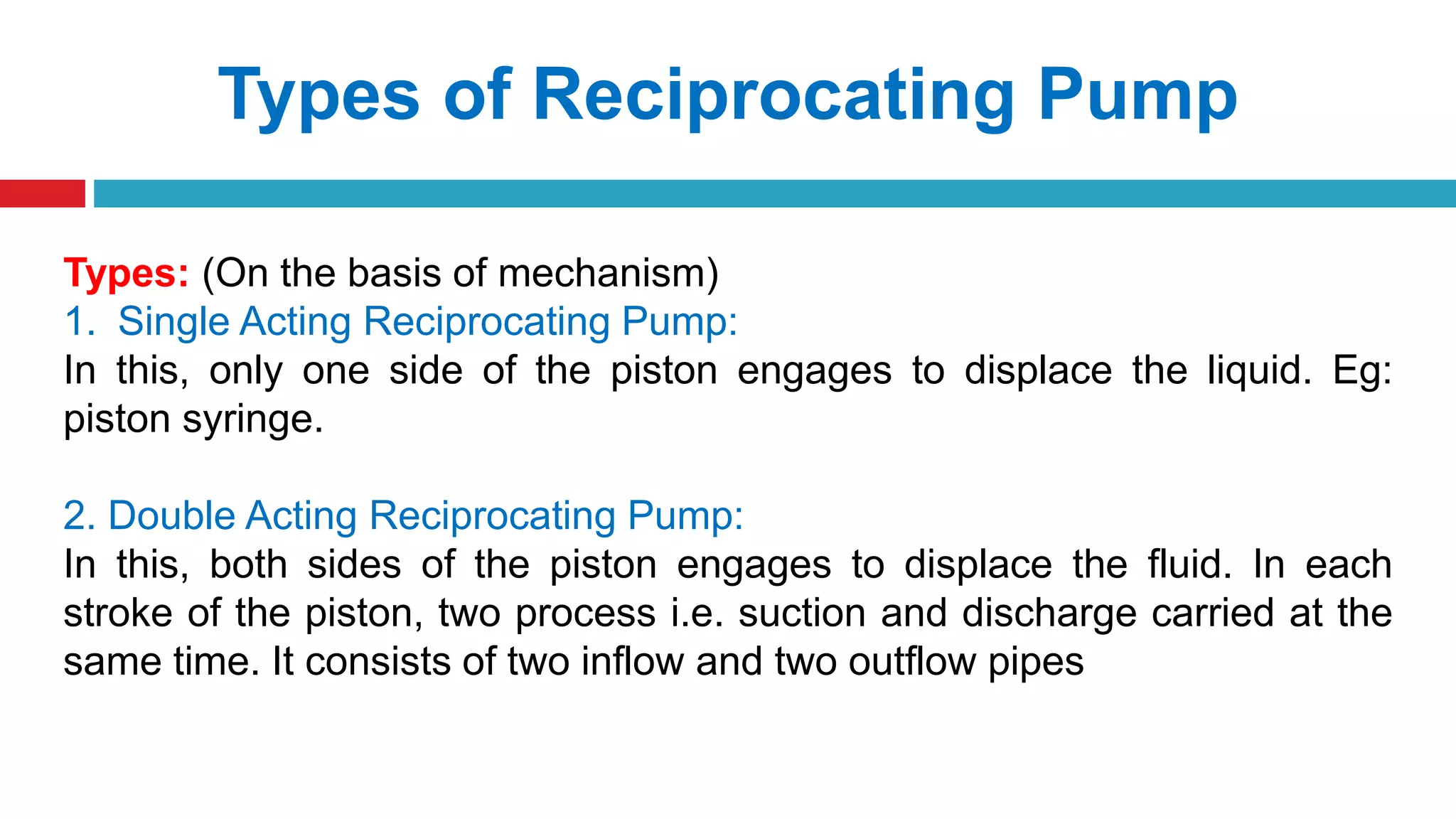 Types of Reciprocating Pump

Types: (On the basis of mechanism)
1. Single Acting Reciprocating Pump:
In this, only one side of the piston engages to displace the liquid. Eg: piston syringe.

2. Double Acting Reciprocating Pump:
In this, both sides of the piston engages to displace the fluid. In each stroke of the piston, two process i.e. suction and discharge carried at the same time. It consists of two inflow and two outflow pipes